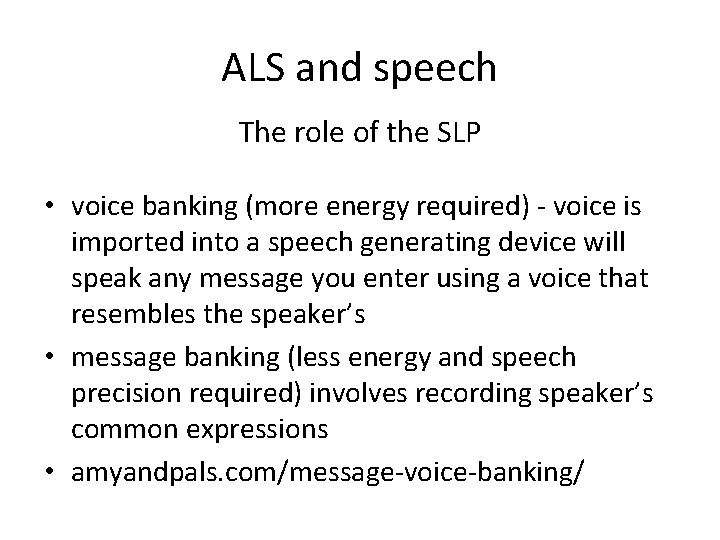 ALS and speech

The role of the SLP

• voice banking (more energy required) - voice is imported into a speech generating device will speak any message you enter using a voice that resembles the speaker's

• message banking (less energy and speech precision required) involves recording speaker's common expressions

• amyandpals.com/message-voice-banking/